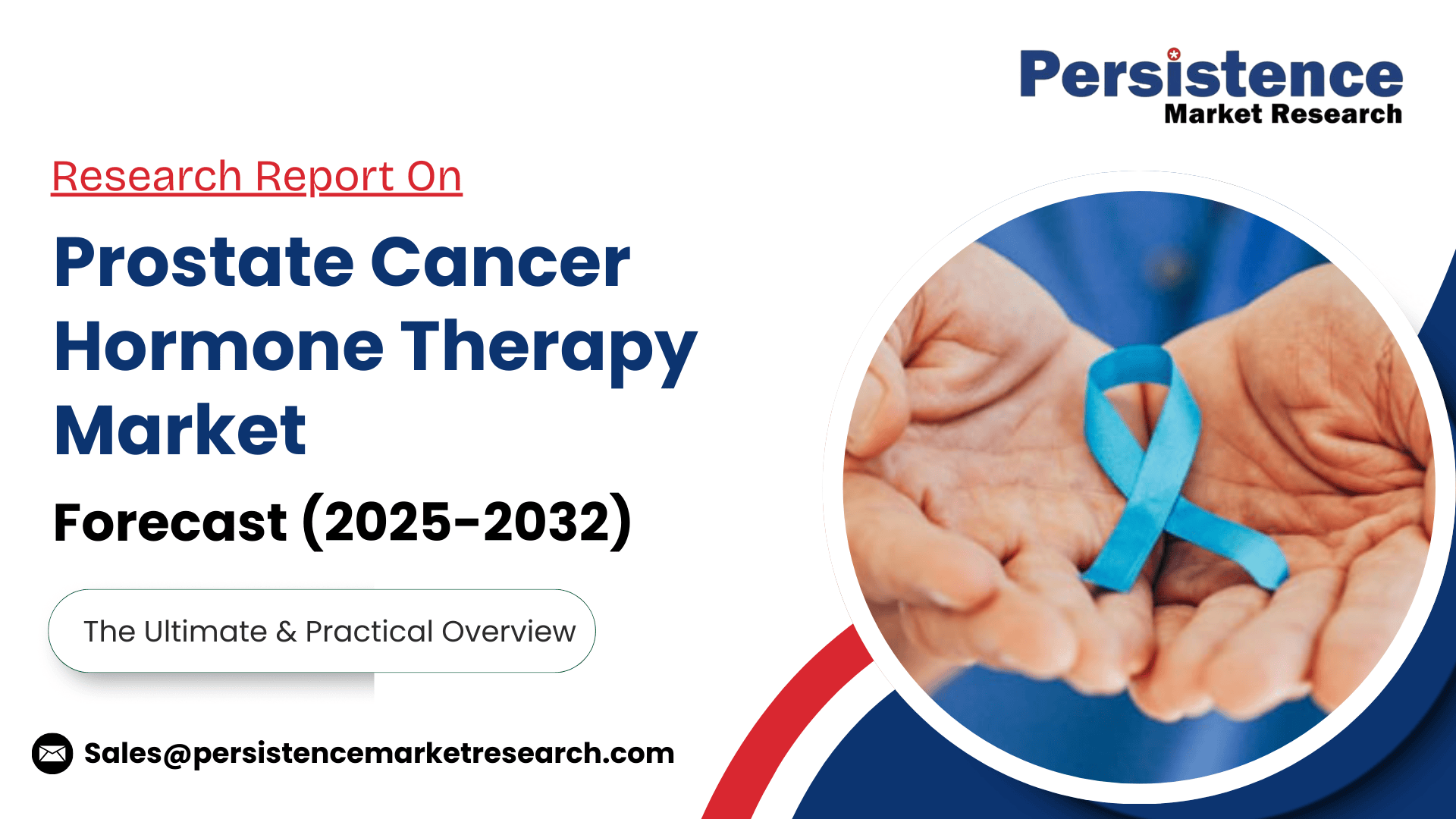 Persistence
Market Research

Research Report On

Prostate Cancer Hormone Therapy Market

Forecast (2025-2032)

The Ultimate & Practical Overview

Sales@persistencemarketresearch.com